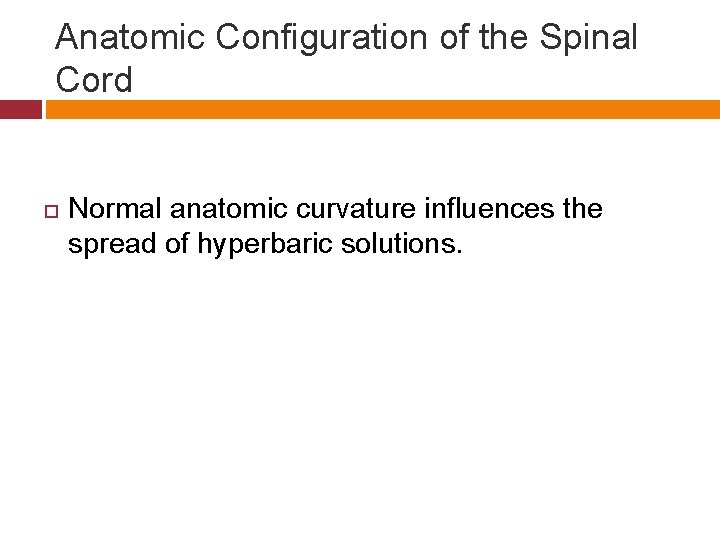 Anatomic Configuration of the Spinal Cord

Normal anatomic curvature influences the spread of hyperbaric solutions.